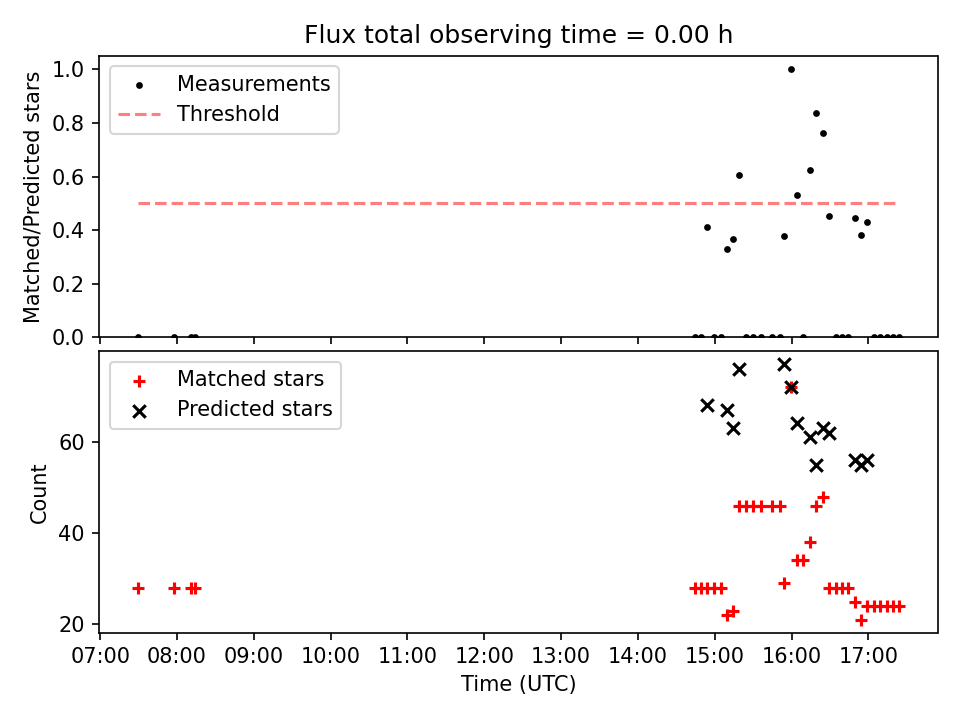 Flux total observing time = 0.00 h

Measurements
Threshold

Matched/Predicted stars

1.0
0.8
0.6
0.4
0.2
0.0

Matched stars
Predicted stars

Count

60
40
20

07:00
08:00
09:00
10:00
11:00
12:00
13:00
14:00
15:00
16:00
17:00

Time (UTC)